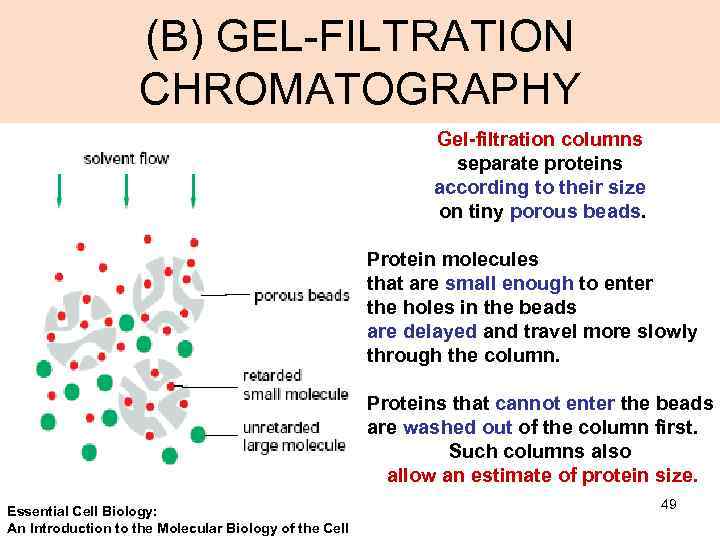 (B) GEL-FILTRATION CHROMATOGRAPHY

solvent flow

porous beads

retarded small molecule

unretarded large molecule

Gel-filtration columns separate proteins according to their size on tiny porous beads.

Protein molecules that are small enough to enter the holes in the beads are delayed and travel more slowly through the column.

Proteins that cannot enter the beads are washed out of the column first. Such columns also allow an estimate of protein size.

49

Essential Cell Biology:
An Introduction to the Molecular Biology of the Cell